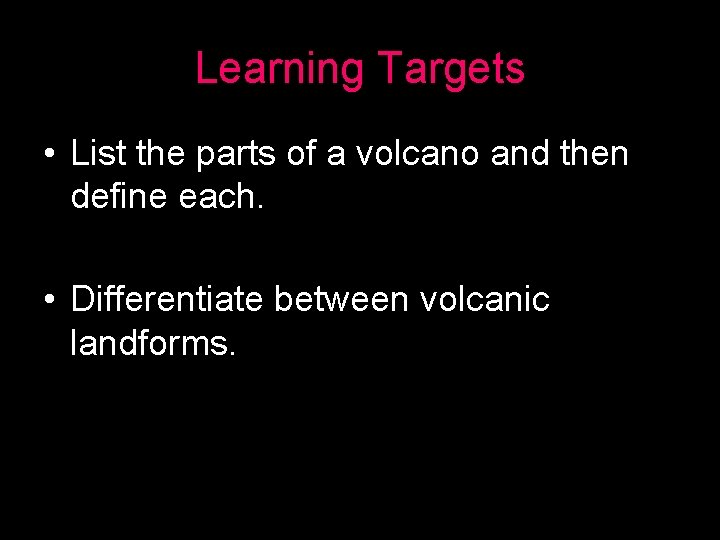 Learning Targets

• List the parts of a volcano and then define each.

• Differentiate between volcanic landforms.